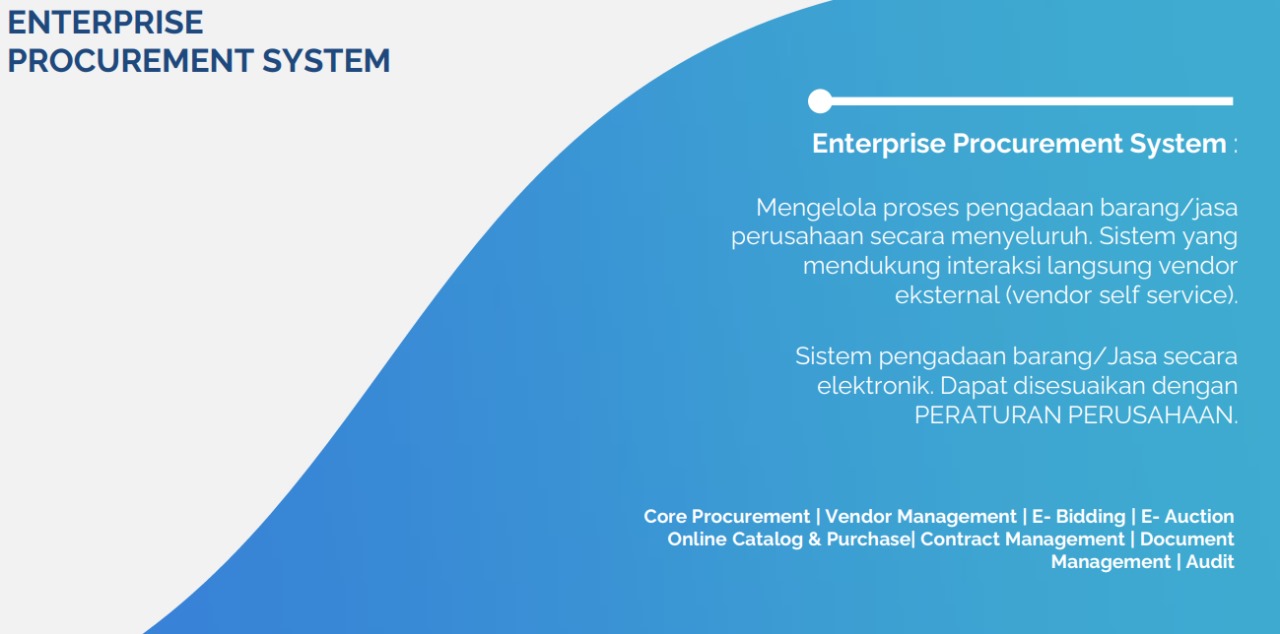 ENTERPRISE PROCUREMENT SYSTEM

Enterprise Procurement System :

Mengelola proses pengadaan barang/jasa perusahaan secara menyeluruh. Sistem yang mendukung interaksi langsung vendor eksternal (vendor self service).

Sistem pengadaan barang/Jasa secara elektronik. Dapat disesuaikan dengan PERATURAN PERUSAHAAN.

Core Procurement | Vendor Management | E- Bidding | E- Auction Online Catalog & Purchase| Contract Management | Document Management | Audit